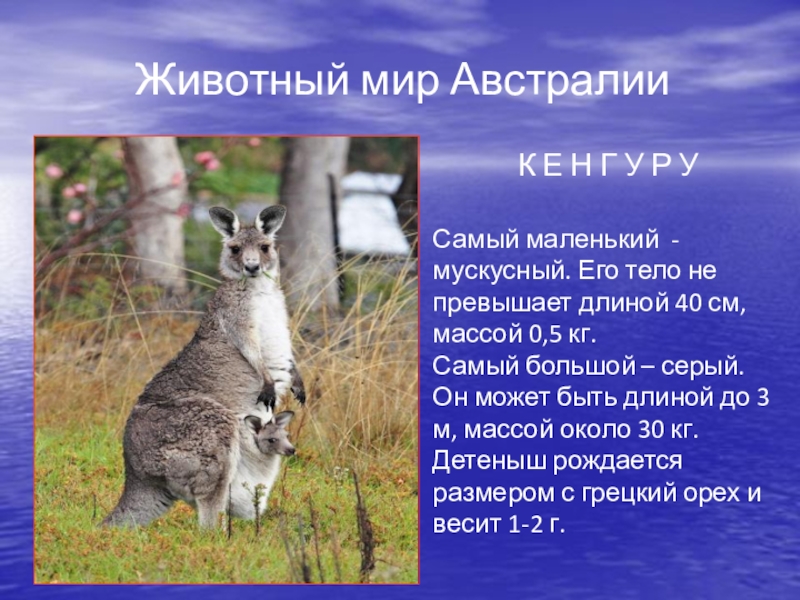 Животный мир Австралии

К Е Н Г У Р У

Самый маленький - мускусный. Его тело не превышает длиной 40 см, массой 0,5 кг.
Самый большой – серый. Он может быть длиной до 3 м, массой около 30 кг. Детеныш рождается размером с грецкий орех и весит 1-2 г.